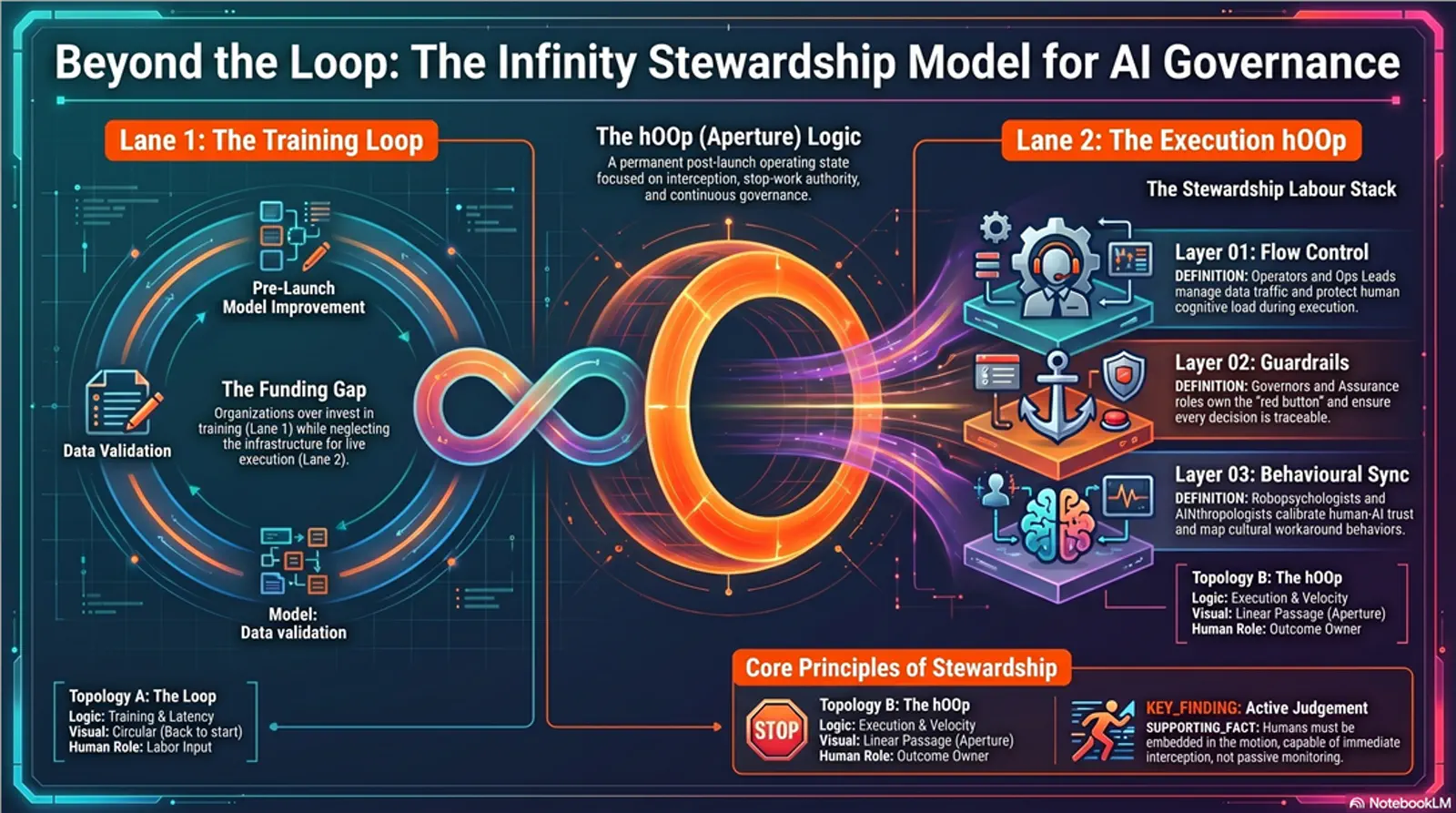 Beyond the Loop: The Infinity Stewardship Model for AI Governance

Lane 1: The Training Loop

Pre-Launch Model Improvement

Data Validation

The Funding Gap
Organizations over invest in training (Lane 1) while neglecting the infrastructure for live execution (Lane 2).

Model: Data validation

Topology A: The Loop
Logic: Training & Latency
Visual: Circular (Back to start)
Human Role: Labor Input

The hOOp (Aperture) Logic
A permanent post-launch operating state focused on interception, stop-work authority, and continuous governance.

Lane 2: The Execution hOOp

The Stewardship Labour Stack

Layer 01: Flow Control
DEFINITION: Operators and Ops Leads manage data traffic and protect human cognitive load during execution.

Layer 02: Guardrails
DEFINITION: Governors and Assurance roles own the "red button" and ensure every decision is traceable.

Layer 03: Behavioural Sync
DEFINITION: Robopsychologists and AINthropologists calibrate human-AI trust and map cultural workaround behaviors.

Topology B: The hOOp
Logic: Execution & Velocity
Visual: Linear Passage (Aperture)
Human Role: Outcome Owner

Core Principles of Stewardship

STOP

Topology B: The hOOp
Logic: Execution & Velocity
Visual: Linear Passage (Aperture)
Human Role: Outcome Owner

KEY_FINDING: Active Judgement
SUPPORTING_FACT: Humans must be embedded in the motion, capable of immediate interception, not passive monitoring.

NotebookLM